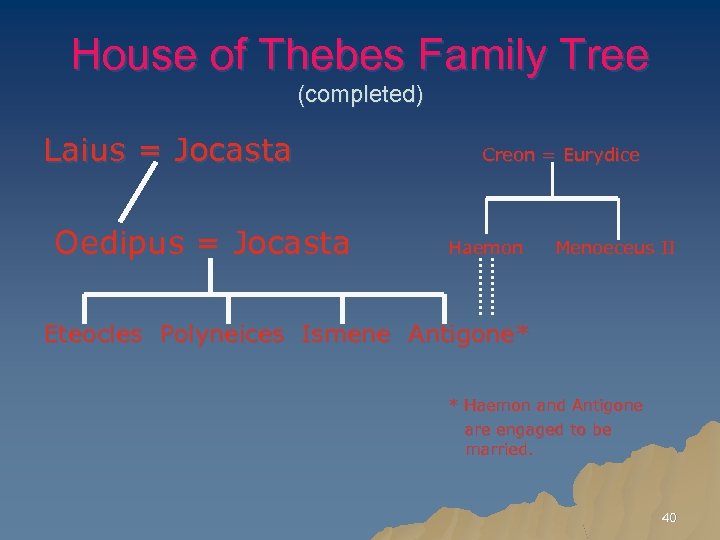 House of Thebes Family Tree
(completed)

Laius = Jocasta

Creon = Eurydice

Oedipus = Jocasta

Haemon Menoeceus II

Eteocles Polyneices Ismene Antigone*

* Haemon and Antigone are engaged to be married.

40